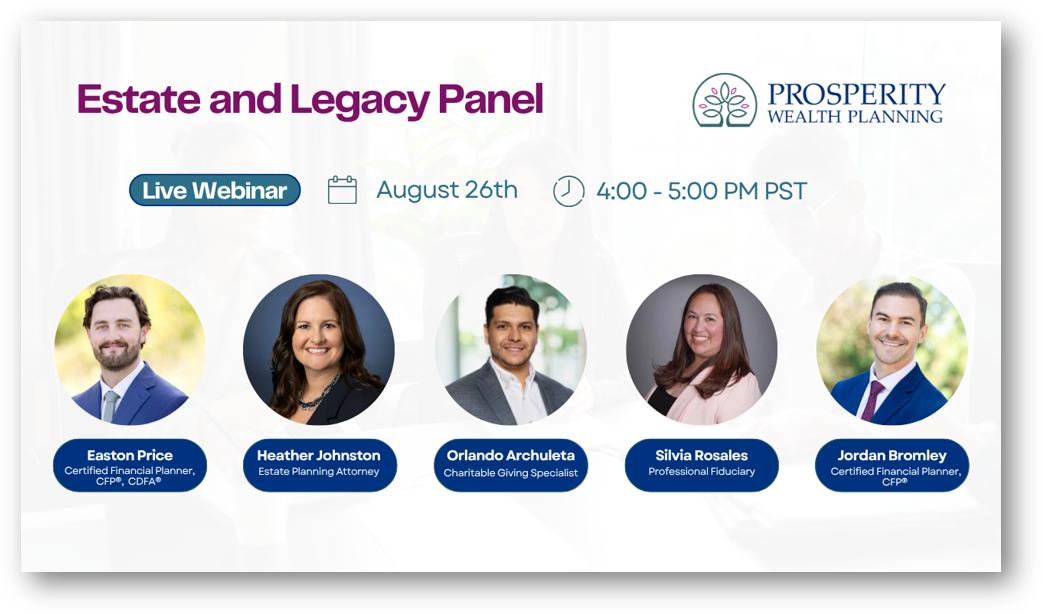 Estate and Legacy Panel

PROSPERITY
WEALTH PLANNING

Live Webinar

August 26th

4:00 - 5:00 PM PST

Easton Price
Certified Financial Planner, CFP®, CDFA®

Heather Johnston
Estate Planning Attorney

Orlando Archuleta
Charitable Giving Specialist

Silvia Rosales
Professional Fiduciary

Jordan Bromley
Certified Financial Planner, CFP®